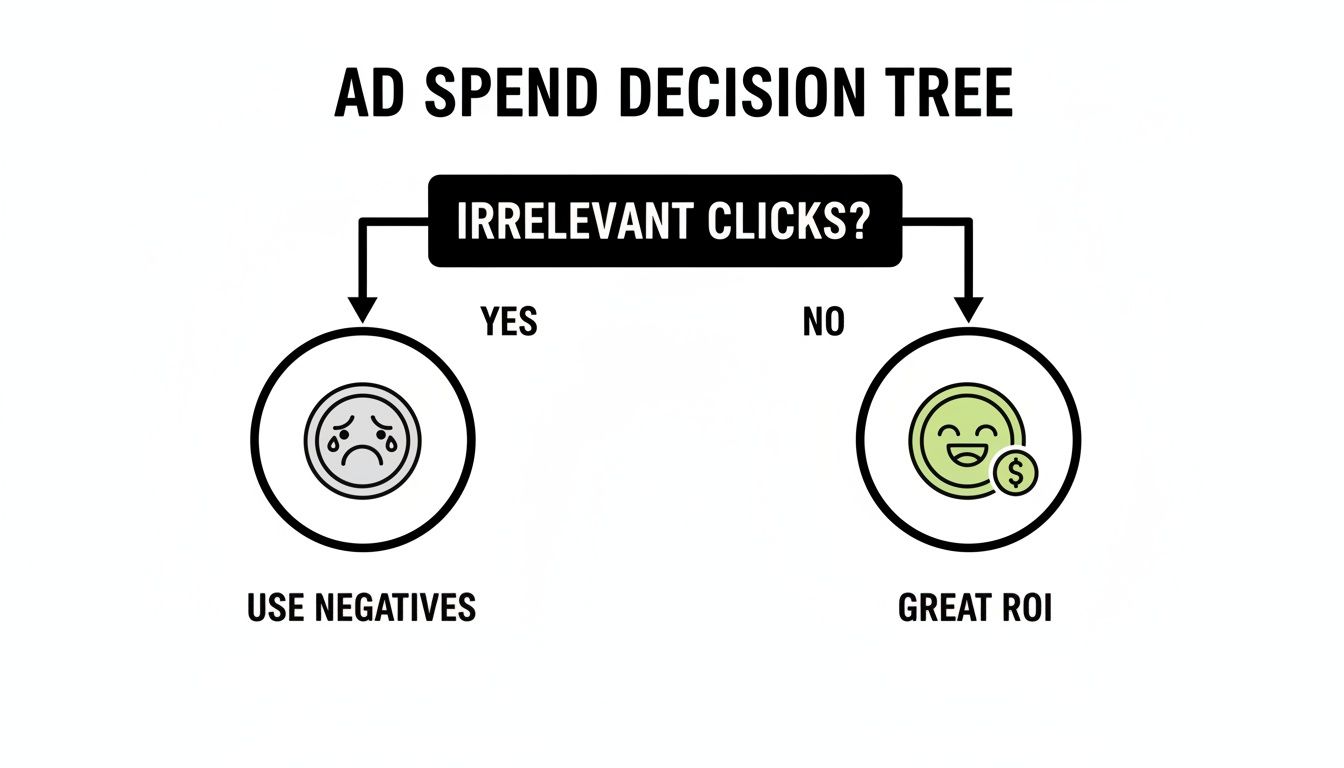 AD SPEND DECISION TREE

IRRELEVANT CLICKS?

YES

NO

$

USE NEGATIVES

GREAT ROI